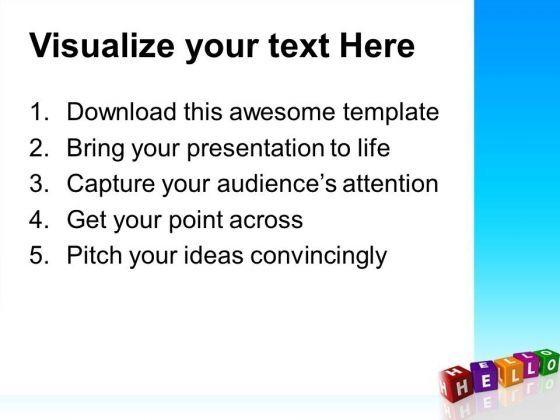 Visualize your text Here

1. Download this awesome template
2. Bring your presentation to life
3. Capture your audience's attention
4. Get your point across
5. Pitch your ideas convincingly

HELLO